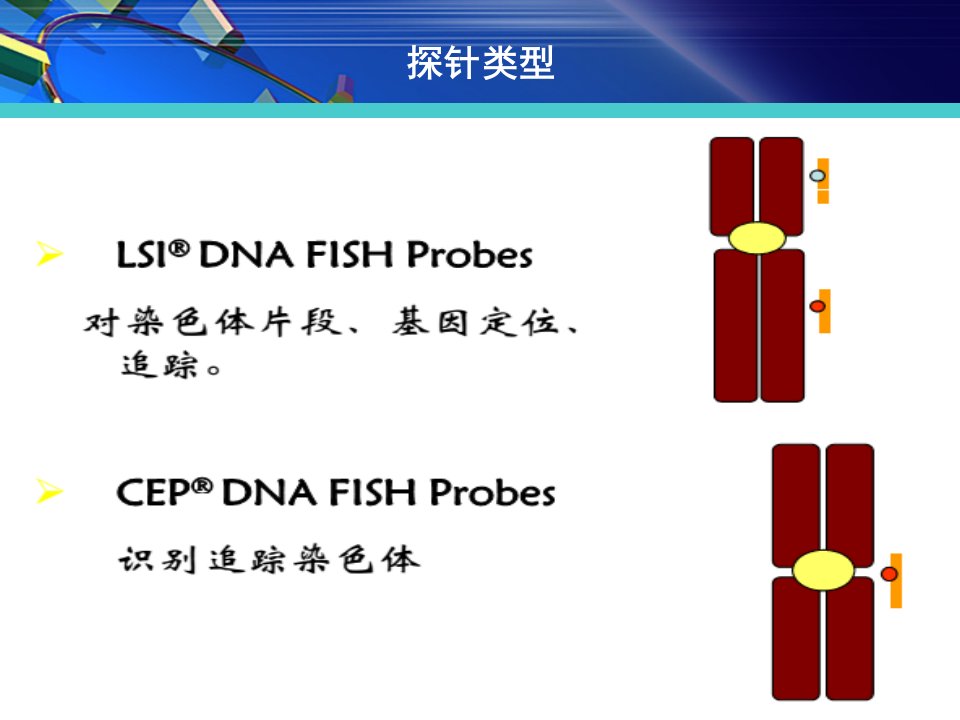 探针类型

➢ LSI® DNA FISH Probes

对染色体片段、基因定位、追踪。

➢ CEP® DNA FISH Probes

识别追踪染色体